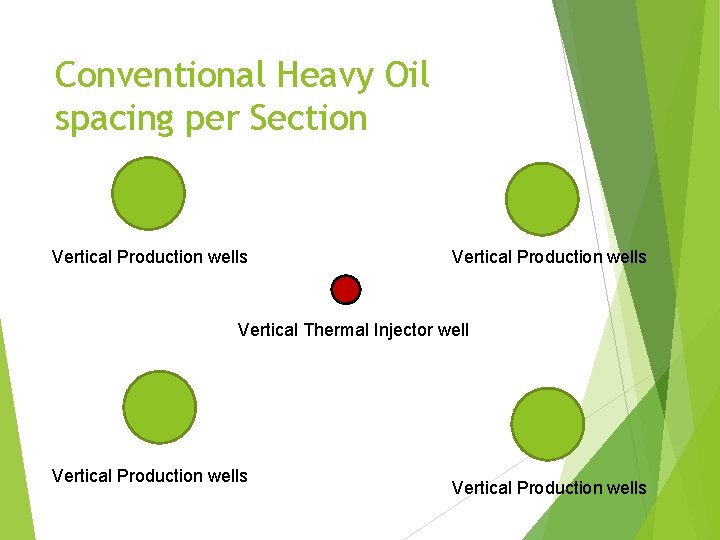 Conventional Heavy Oil spacing per Section

Vertical Production wells

Vertical Production wells

Vertical Thermal Injector well

Vertical Production wells

Vertical Production wells